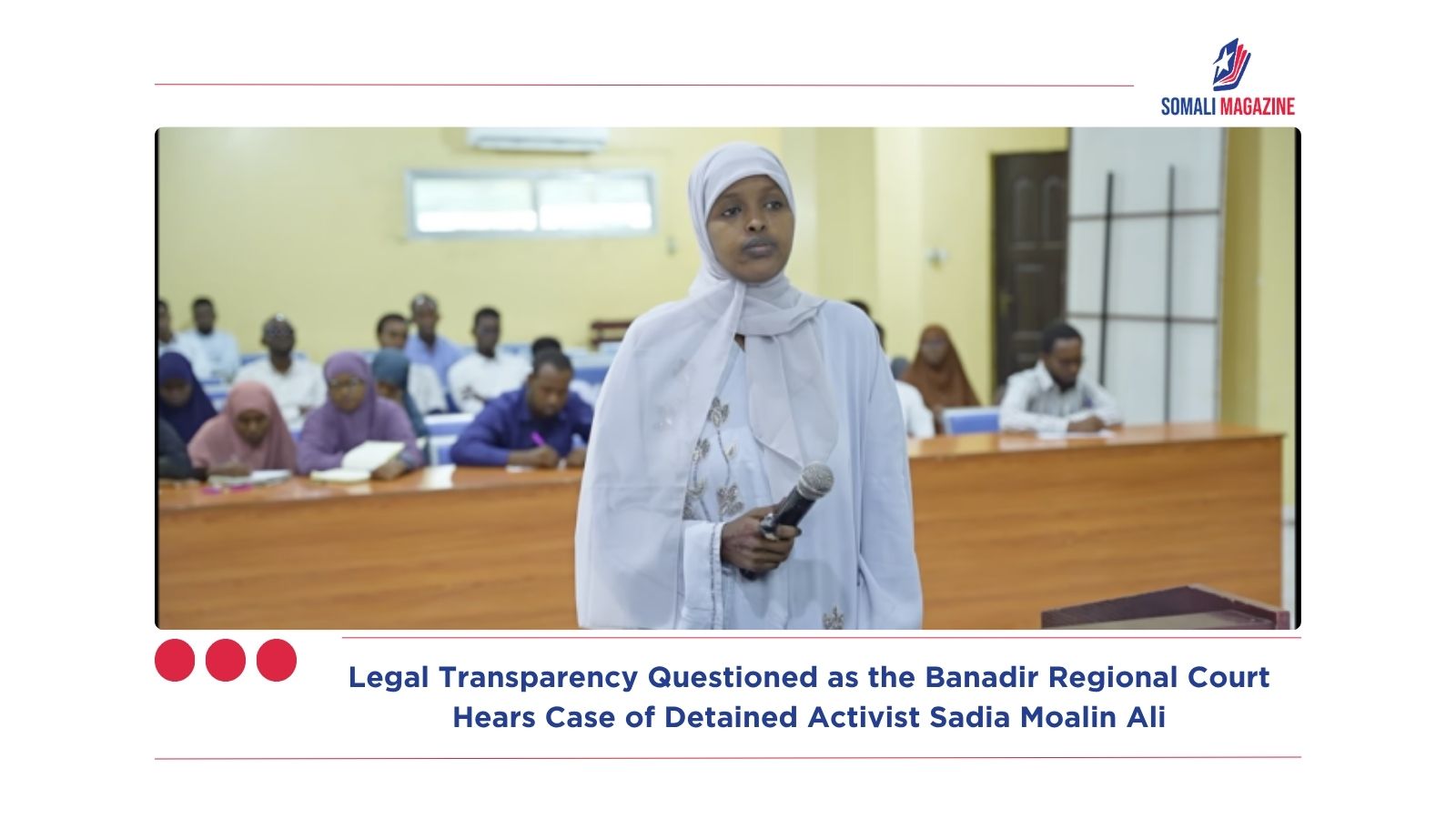 SOMALI MAGAZINE

Legal Transparency Questioned as the Banadir Regional Court Hears Case of Detained Activist Sadia Moalin Ali